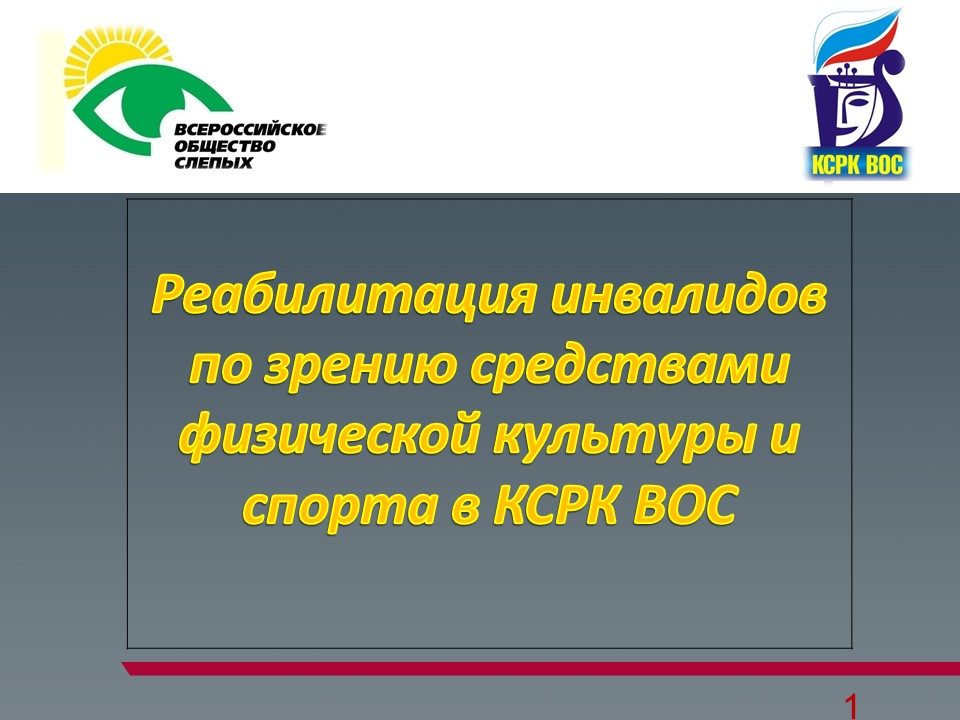 ВСЕРОССИЙСКОЕ ОБЩЕСТВО СЛЕПЫХ

КСРК ВОС

Реабилитация инвалидов по зрению средствами физической культуры и спорта в КСРК ВОС

1